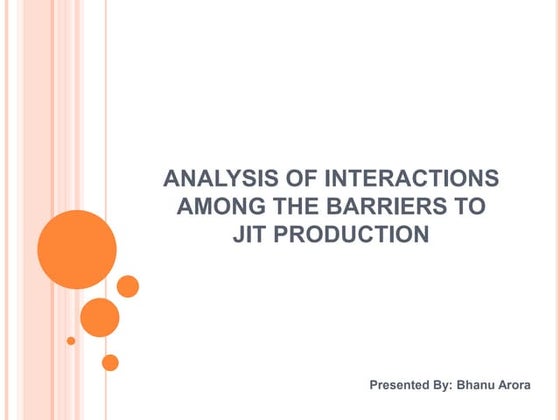 ANALYSIS OF INTERACTIONS AMONG THE BARRIERS TO JIT PRODUCTION

Presented By: Bhanu Arora